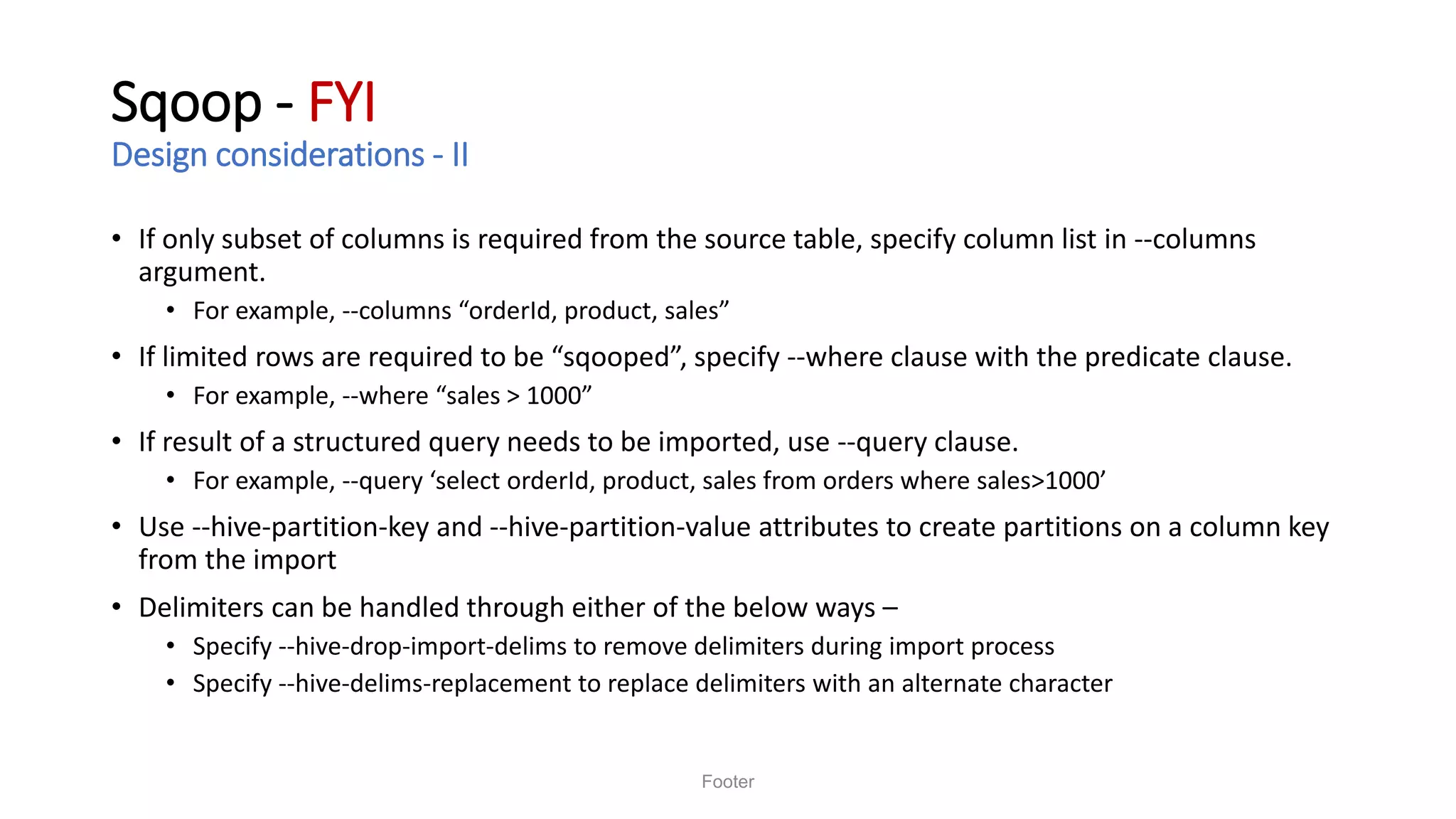 Sqoop - FYI
Design considerations - II

• If only subset of columns is required from the source table, specify column list in --columns argument.
  • For example, --columns “orderId, product, sales”
• If limited rows are required to be “sqooped”, specify --where clause with the predicate clause.
  • For example, --where “sales > 1000”
• If result of a structured query needs to be imported, use --query clause.
  • For example, --query ‘select orderId, product, sales from orders where sales>1000’
• Use --hive-partition-key and --hive-partition-value attributes to create partitions on a column key from the import
• Delimiters can be handled through either of the below ways –
  • Specify --hive-drop-import-delims to remove delimiters during import process
  • Specify --hive-delims-replacement to replace delimiters with an alternate character

Footer